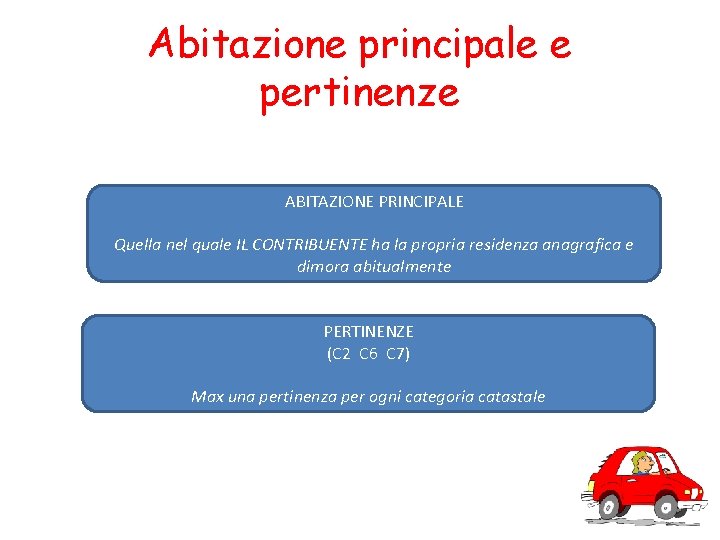 Abitazione principale e pertinenze

ABITAZIONE PRINCIPALE

Quella nel quale IL CONTRIBUENTE ha la propria residenza anagrafica e dimora abitualmente

PERTINENZE
(C2 C6 C7)

Max una pertinenza per ogni categoria catastale